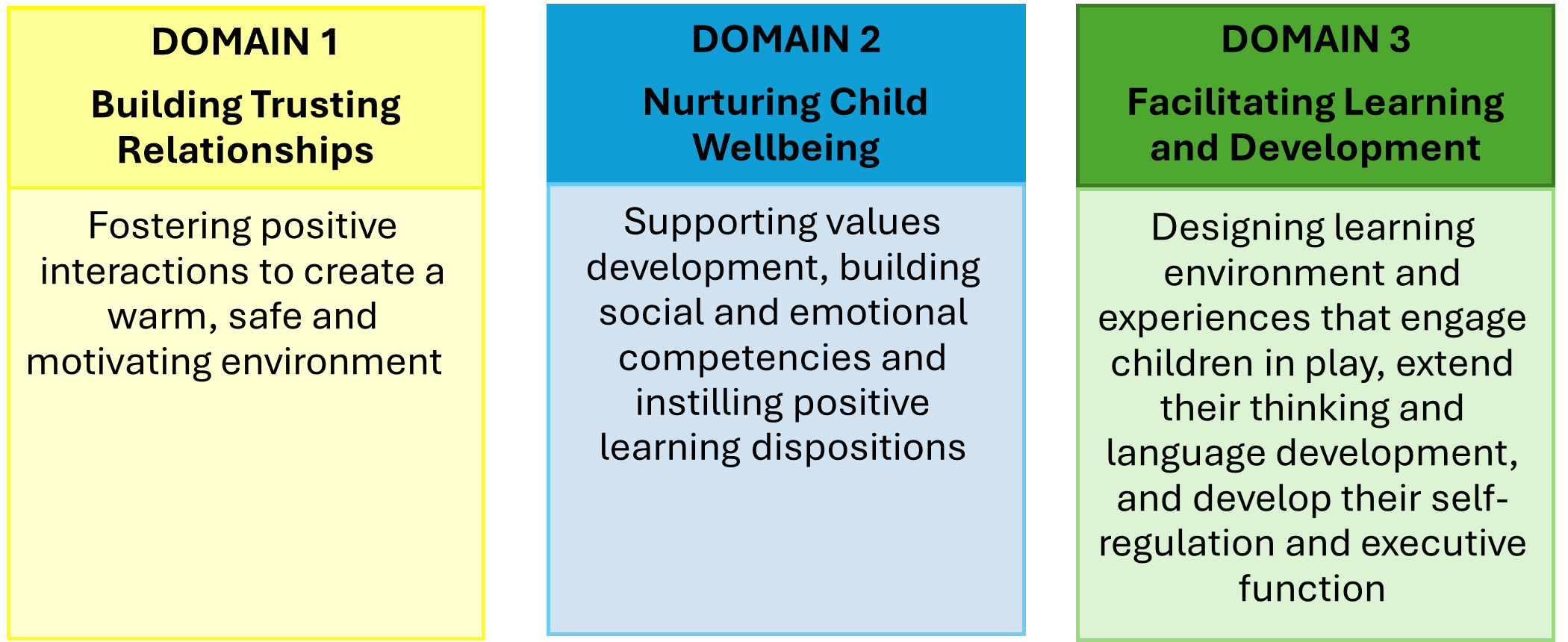 DOMAIN 1

Building Trusting Relationships

Fostering positive interactions to create a warm, safe and motivating environment

DOMAIN 2

Nurturing Child Wellbeing

Supporting values development, building social and emotional competencies and instilling positive learning dispositions

DOMAIN 3

Facilitating Learning and Development

Designing learning environment and experiences that engage children in play, extend their thinking and language development, and develop their self-regulation and executive function